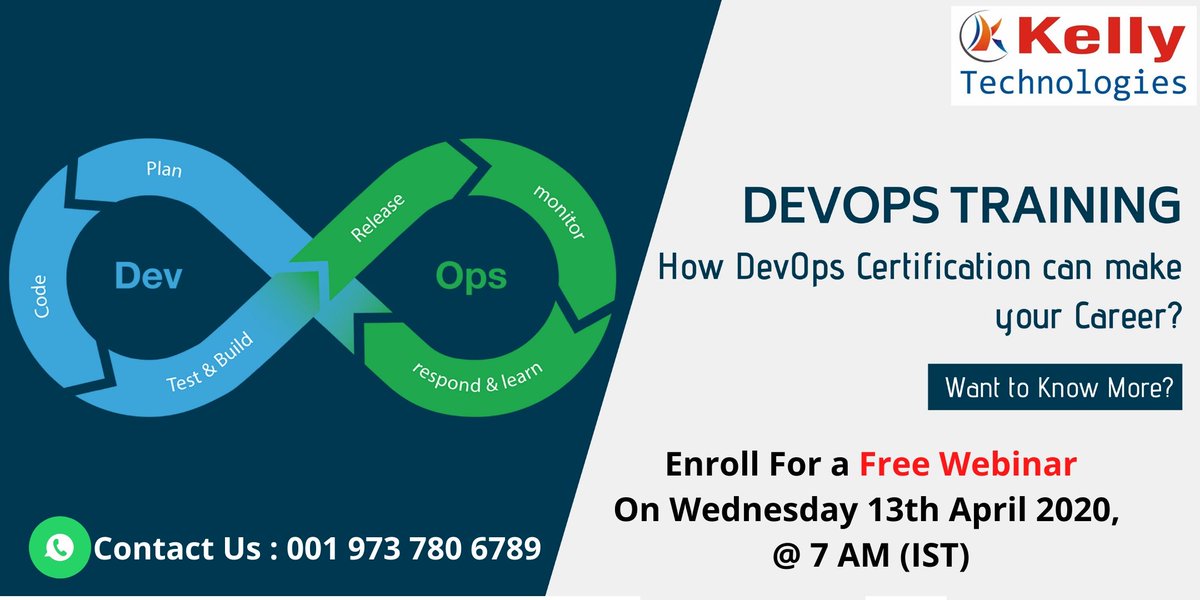 Kelly Technologies

Plan

Code

Dev

Test & Build

Release

monitor

Ops

respond & learn

DEVOPS TRAINING

How DevOps Certification can make your Career?

Want to Know More?

Enroll For a Free Webinar On Wednesday 13th April 2020, @ 7 AM (IST)

Contact Us : 001 973 780 6789